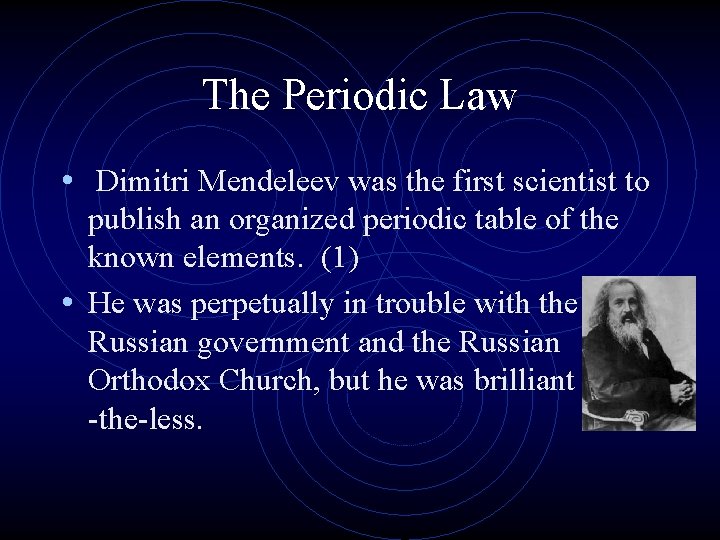 The Periodic Law

• Dimitri Mendeleev was the first scientist to publish an organized periodic table of the known elements. (1)

• He was perpetually in trouble with the Russian government and the Russian Orthodox Church, but he was brilliant -the-less.